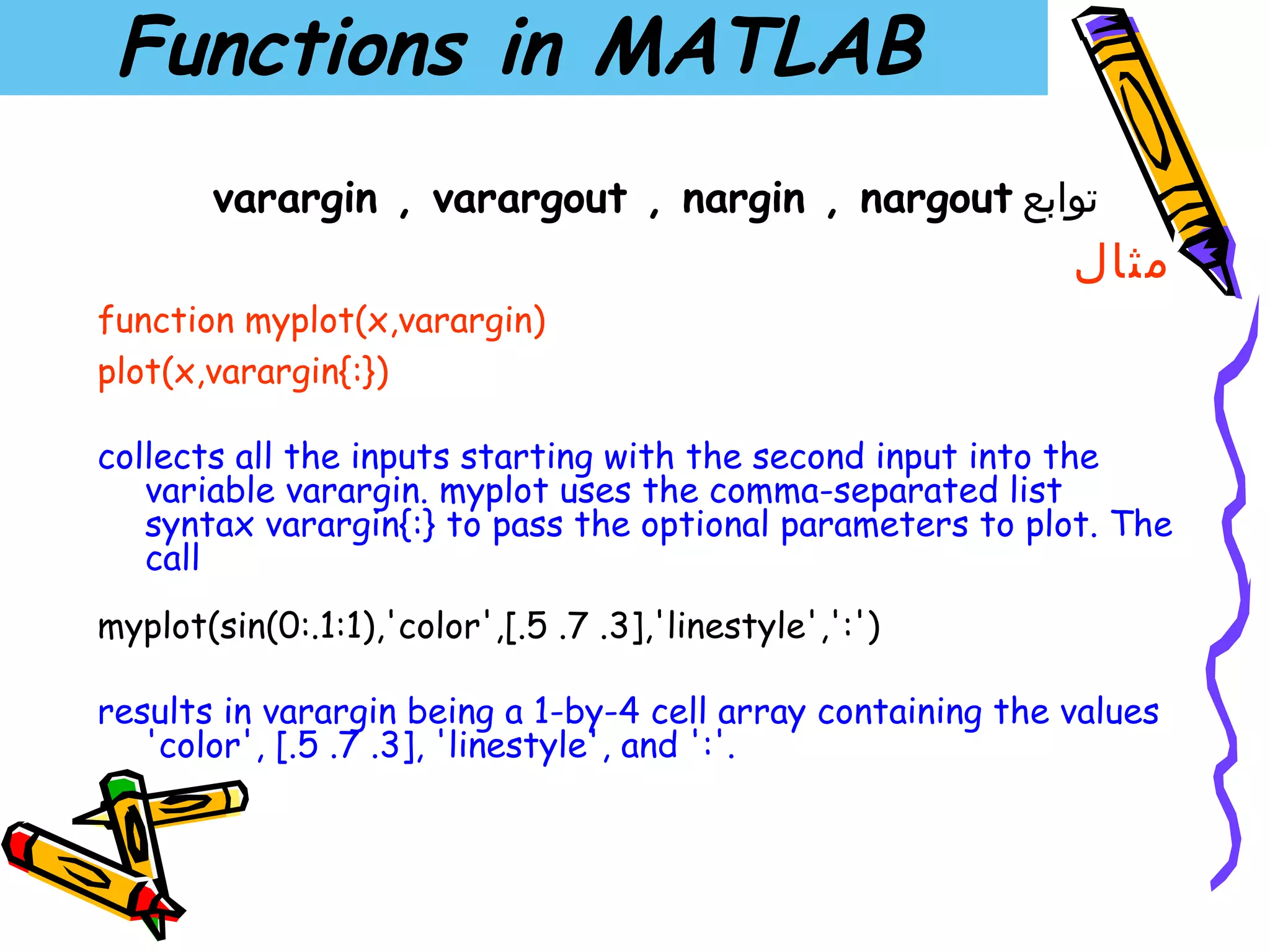 Functions in MATLAB

varargin , varargout , nargin , nargout توابع

مثال

function myplot(x,varargin)

plot(x,varargin{:})

collects all the inputs starting with the second input into the variable varargin. myplot uses the comma-separated list syntax varargin{:} to pass the optional parameters to plot. The call

myplot(sin(0:.1:1),'color',[.5 .7 .3],'linestyle',':')

results in varargin being a 1-by-4 cell array containing the values 'color', [.5 .7 .3], 'linestyle', and ':'.